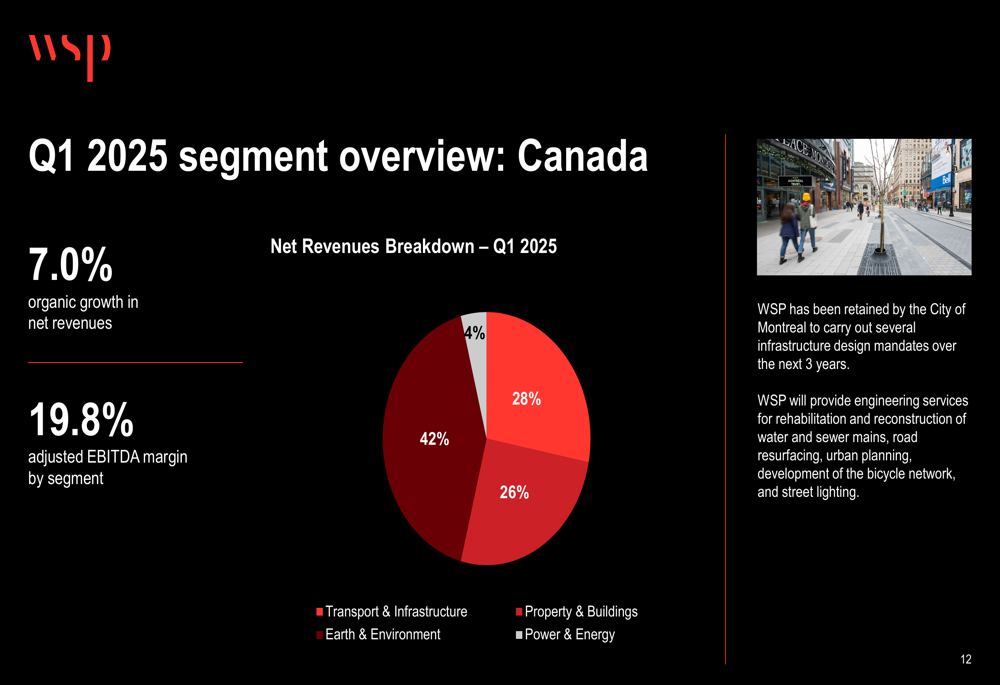 wsp

Q1 2025 segment overview: Canada

7.0%
organic growth in net revenues

19.8%
adjusted EBITDA margin by segment

Net Revenues Breakdown – Q1 2025

4%
28%
42%
26%

Transport & Infrastructure
Property & Buildings
Earth & Environment
Power & Energy

WSP has been retained by the City of Montreal to carry out several infrastructure design mandates over the next 3 years.

WSP will provide engineering services for rehabilitation and reconstruction of water and sewer mains, road resurfacing, urban planning, development of the bicycle network, and street lighting.

12